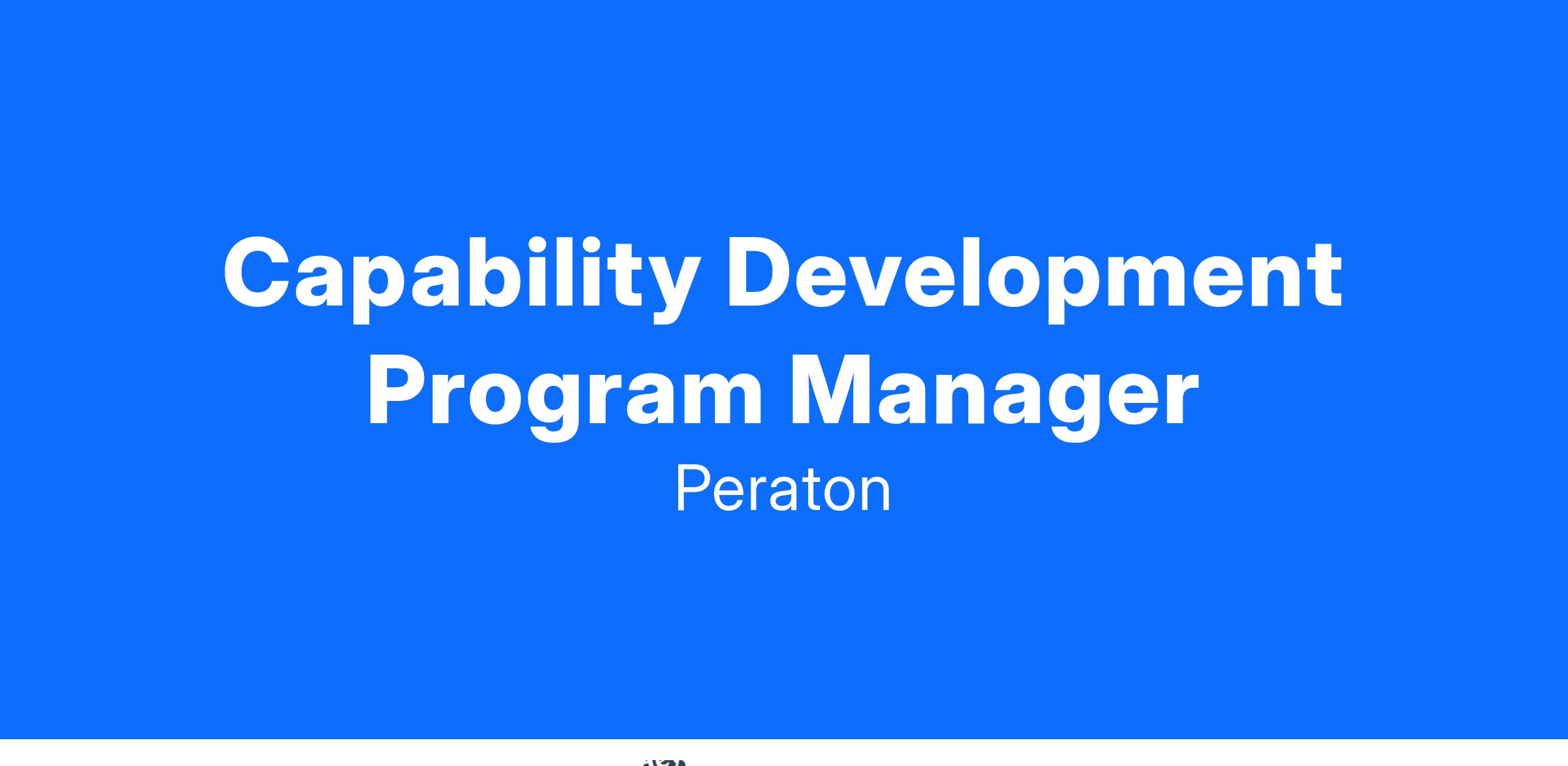 Capability Development Program Manager

Peraton